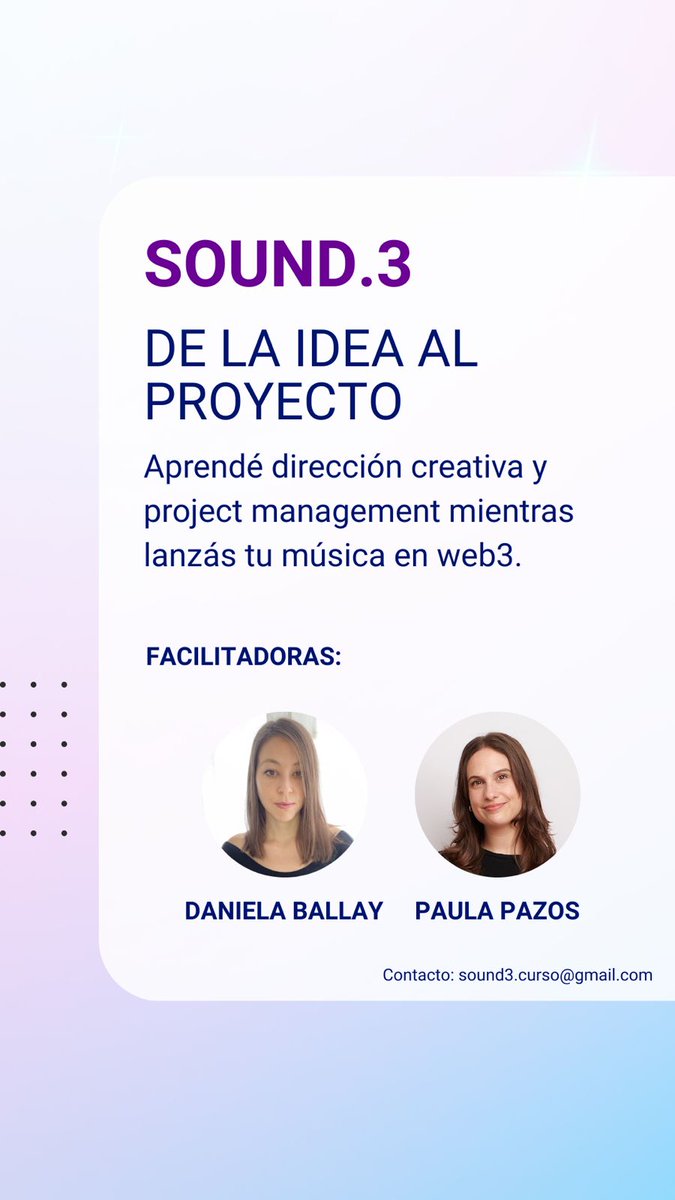 SOUND.3

DE LA IDEA AL PROYECTO

Aprendé dirección creativa y project management mientras lanzás tu música en web3.

FACILITADORAS:

DANIELA BALLAY

PAULA PAZOS

Contacto: sound3.curso@gmail.com